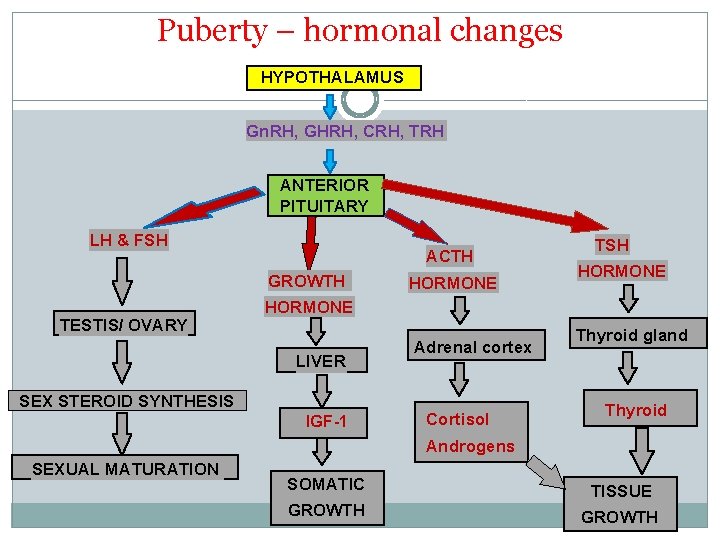 Puberty – hormonal changes

HYPOTHALAMUS

GnRH, GHRH, CRH, TRH

ANTERIOR PITUITARY

LH & FSH

TESTIS/ OVARY

SEX STEROID SYNTHESIS

SEXUAL MATURATION

GROWTH HORMONE

LIVER

IGF-1

SOMATIC GROWTH

ACTH HORMONE

Adrenal cortex

Cortisol Androgens

TSH HORMONE

Thyroid gland

Thyroid

TISSUE GROWTH